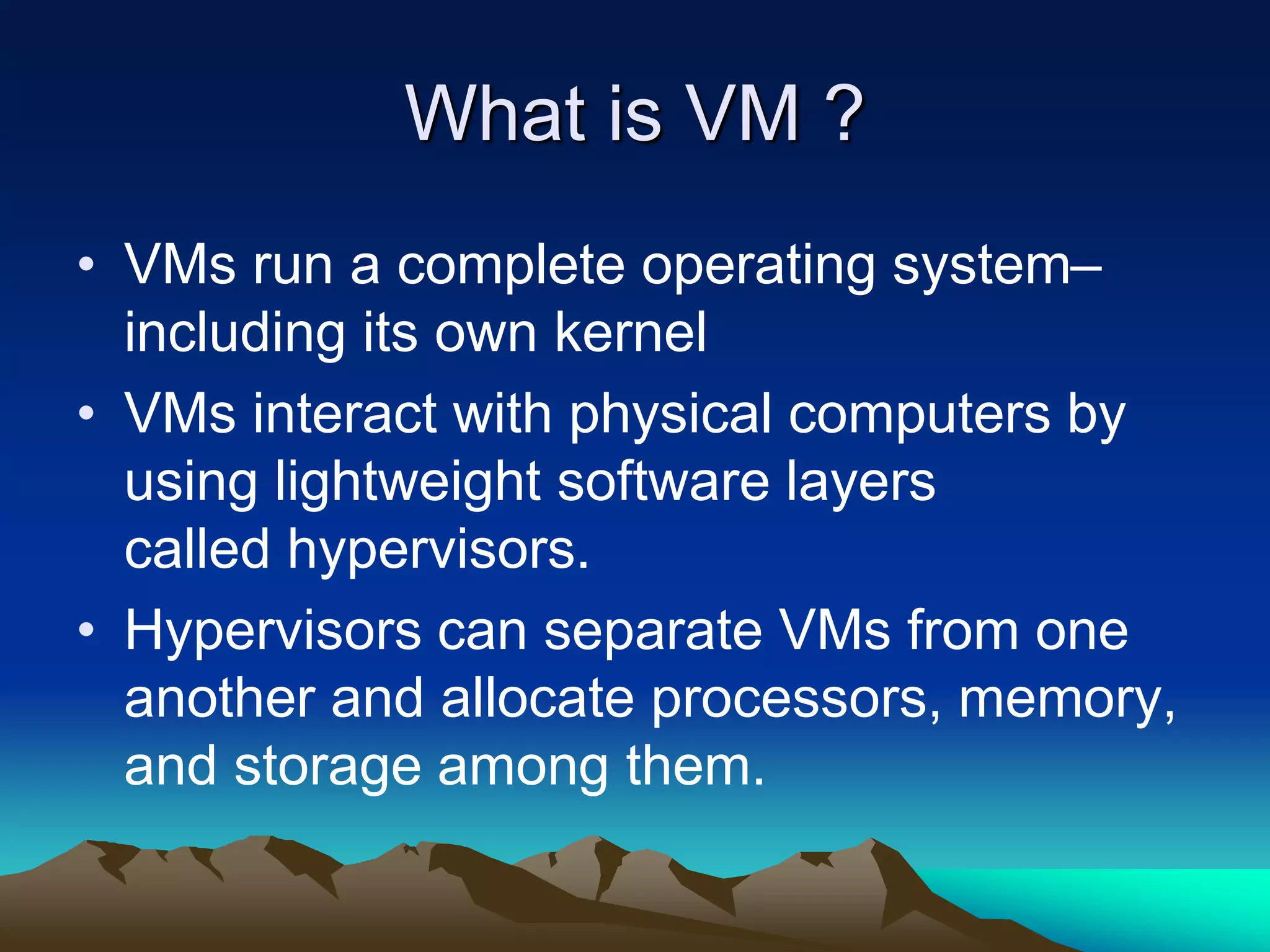 What is VM ?

• VMs run a complete operating system– including its own kernel
• VMs interact with physical computers by using lightweight software layers called hypervisors.
• Hypervisors can separate VMs from one another and allocate processors, memory, and storage among them.